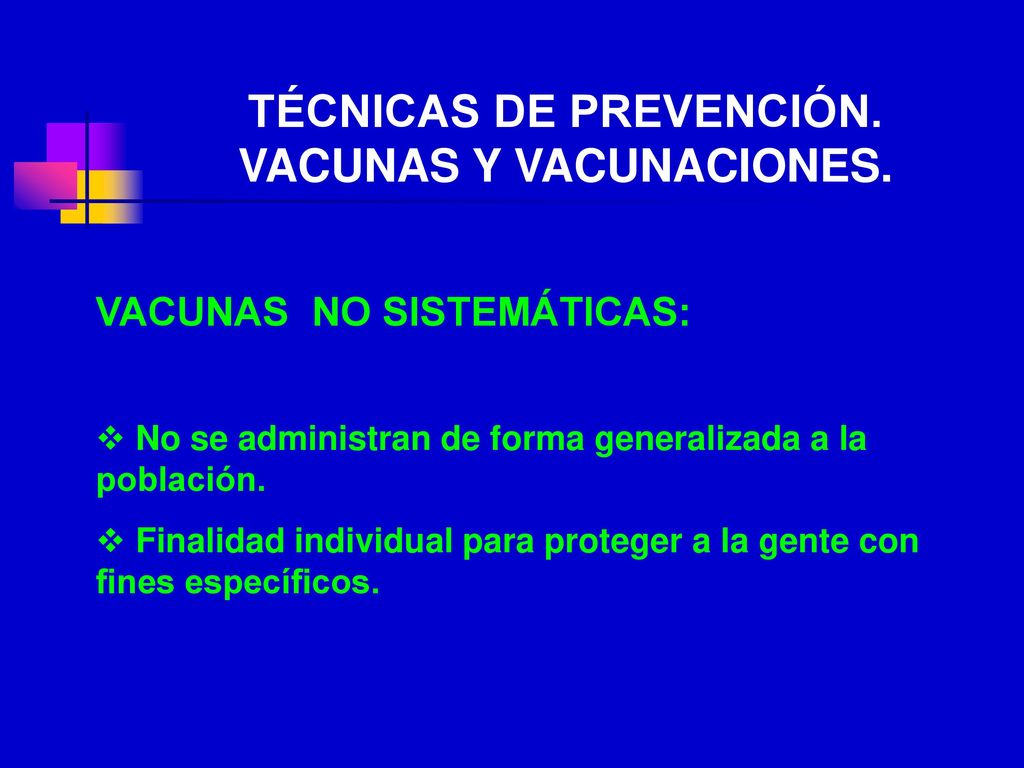 TÉCNICAS DE PREVENCIÓN. VACUNAS Y VACUNACIONES.

VACUNAS NO SISTEMÁTICAS:

❖ No se administran de forma generalizada a la población.

❖ Finalidad individual para proteger a la gente con fines específicos.